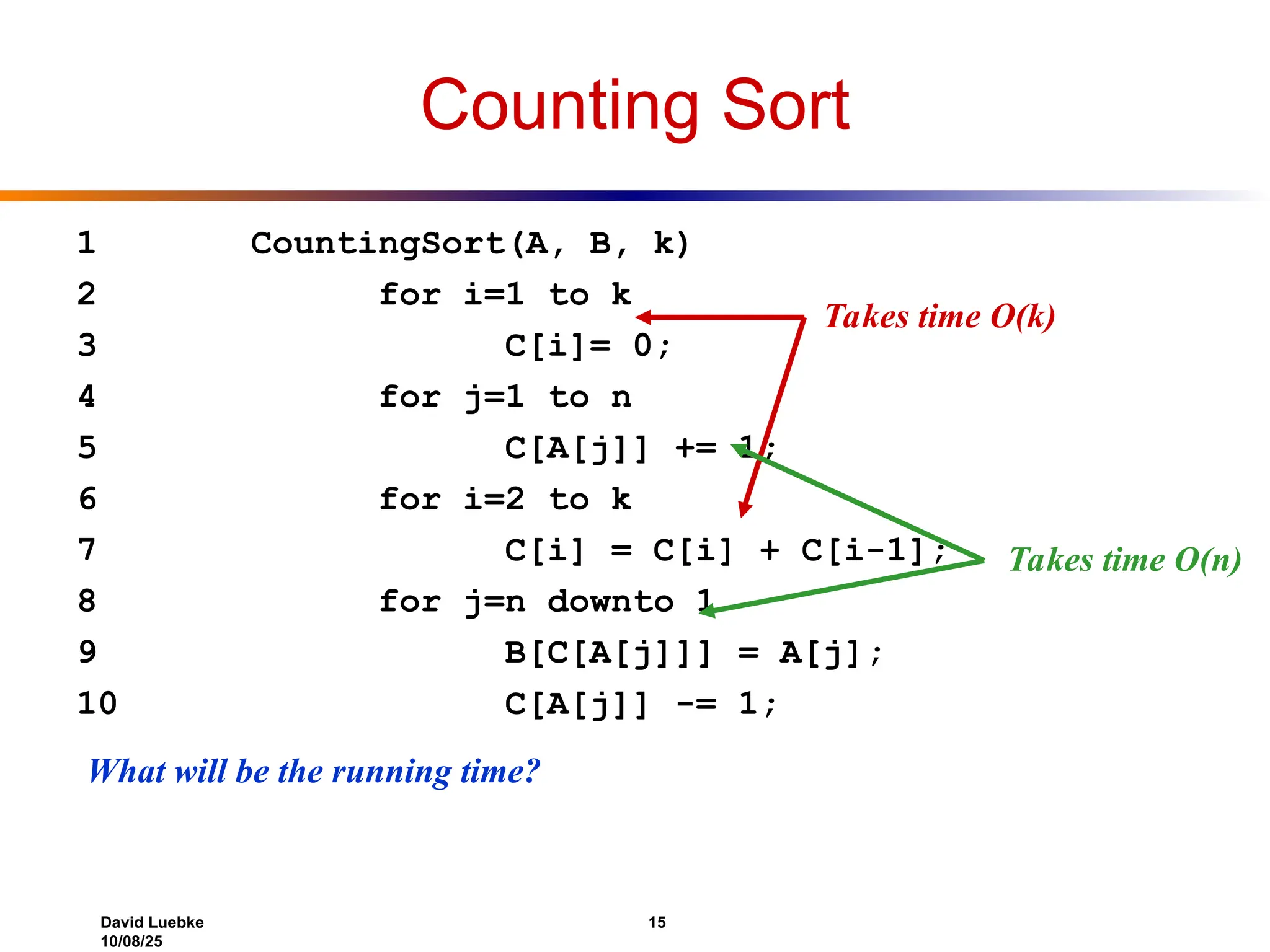 Counting Sort

1 CountingSort(A, B, k)
2 for i=1 to k
3 C[i]= 0;
4 for j=1 to n
5 C[A[j]] += 1;
6 for i=2 to k
7 C[i] = C[i] + C[i-1];
8 for j=n downto 1
9 B[C[A[j]]] = A[j];
10 C[A[j]] -= 1;

Takes time O(k)

Takes time O(n)

What will be the running time?

David Luebke
10/08/25

15